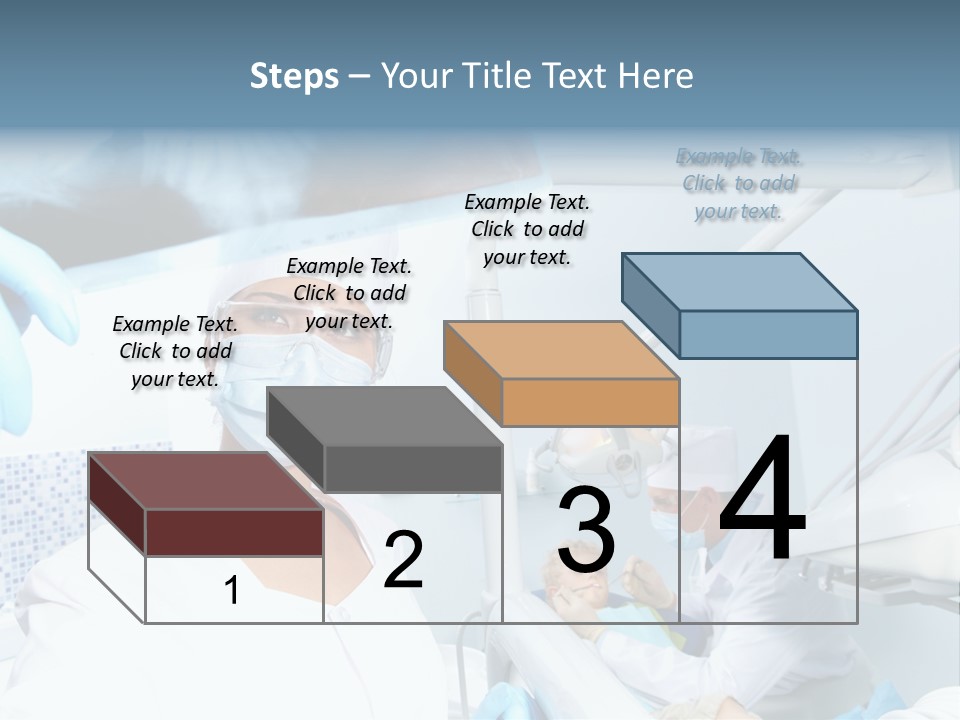 Steps – Your Title Text Here

Example Text. Click to add your text.

Example Text. Click to add your text.

Example Text. Click to add your text.

Example Text. Click to add your text.

1

2

3

4